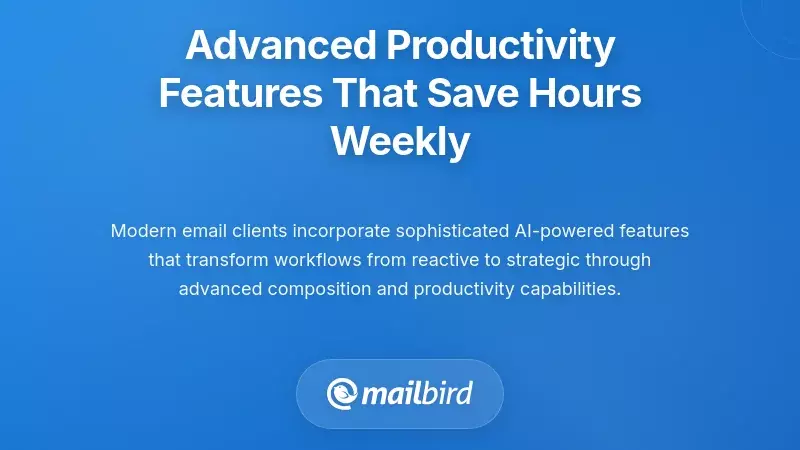 Advanced Productivity Features That Save Hours Weekly

Modern email clients incorporate sophisticated AI-powered features that transform workflows from reactive to strategic through advanced composition and productivity capabilities.

mailbird